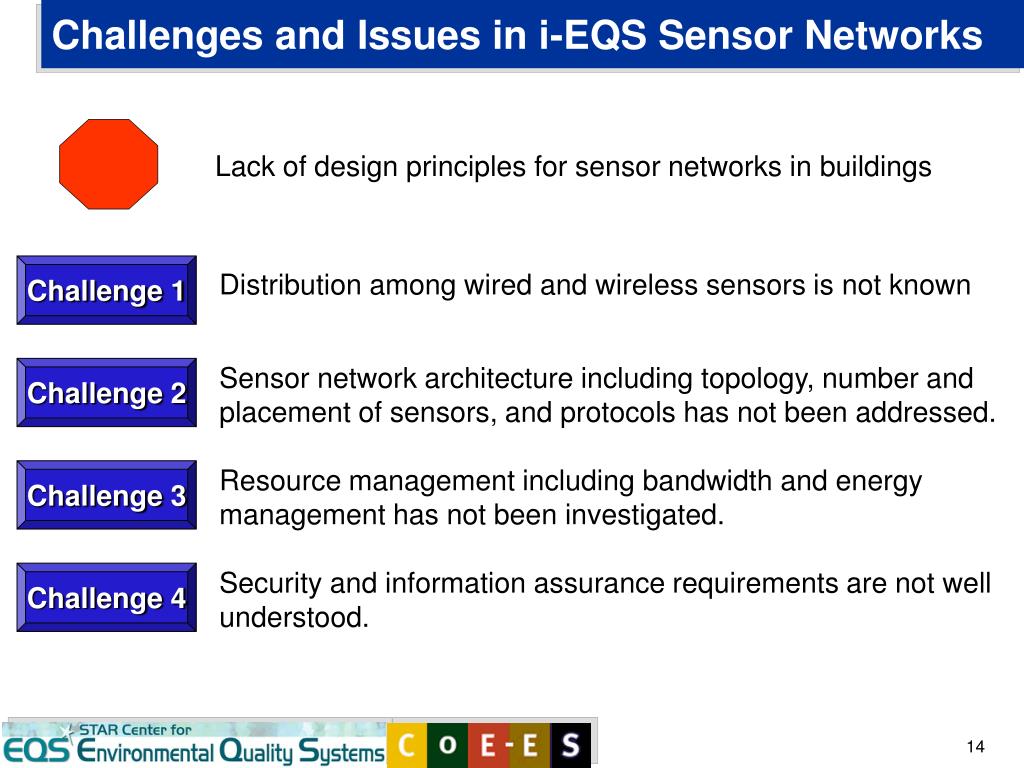 Challenges and Issues in i-EQS Sensor Networks

Lack of design principles for sensor networks in buildings

Challenge 1

Distribution among wired and wireless sensors is not known

Challenge 2

Sensor network architecture including topology, number and placement of sensors, and protocols has not been addressed.

Challenge 3

Resource management including bandwidth and energy management has not been investigated.

Challenge 4

Security and information assurance requirements are not well understood.

STAR Center for
EQS Environmental Quality Systems

C O E - E S

14